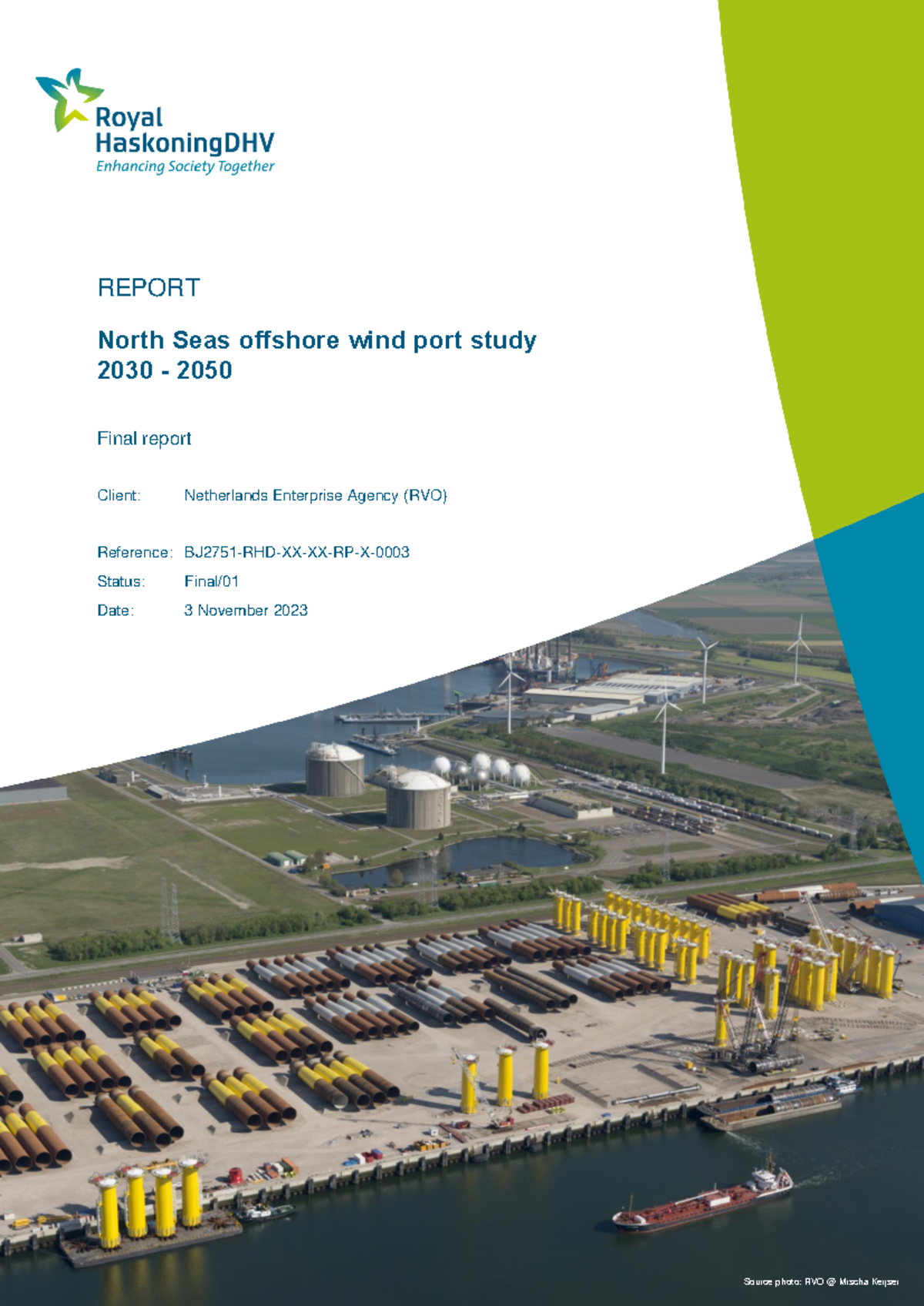 Royal HaskoningDHV
Enhancing Society Together

REPORT

North Seas offshore wind port study 2030 - 2050

Final report

Client: Netherlands Enterprise Agency (RVO)

Reference: BJ2751-RHD-XX-XX-RP-X-0003
Status: Final/01
Date: 3 November 2023

Source photo: RVO @ Mischa Keijser